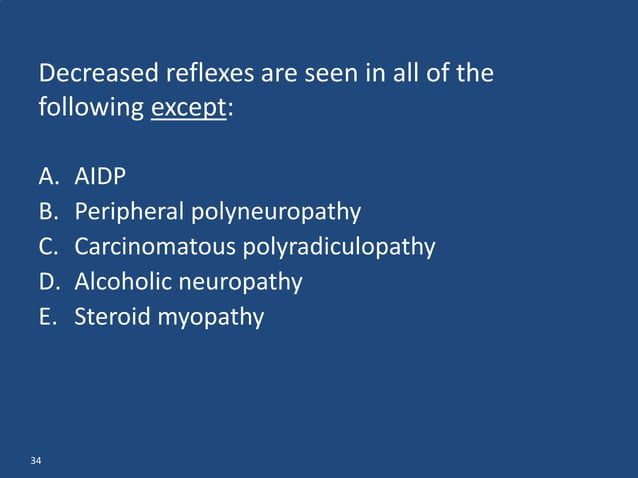 Decreased reflexes are seen in all of the following except:

A. AIDP
B. Peripheral polyneuropathy
C. Carcinomatous polyradiculopathy
D. Alcoholic neuropathy
E. Steroid myopathy

34